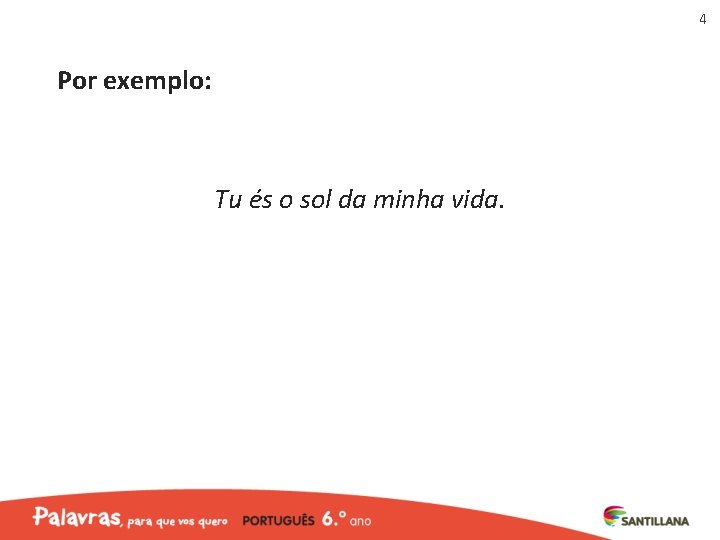 4

Por exemplo:

Tu és o sol da minha vida.

Palavras, para que vos quero PORTUGUÊS 6.º ano

SANTILLANA